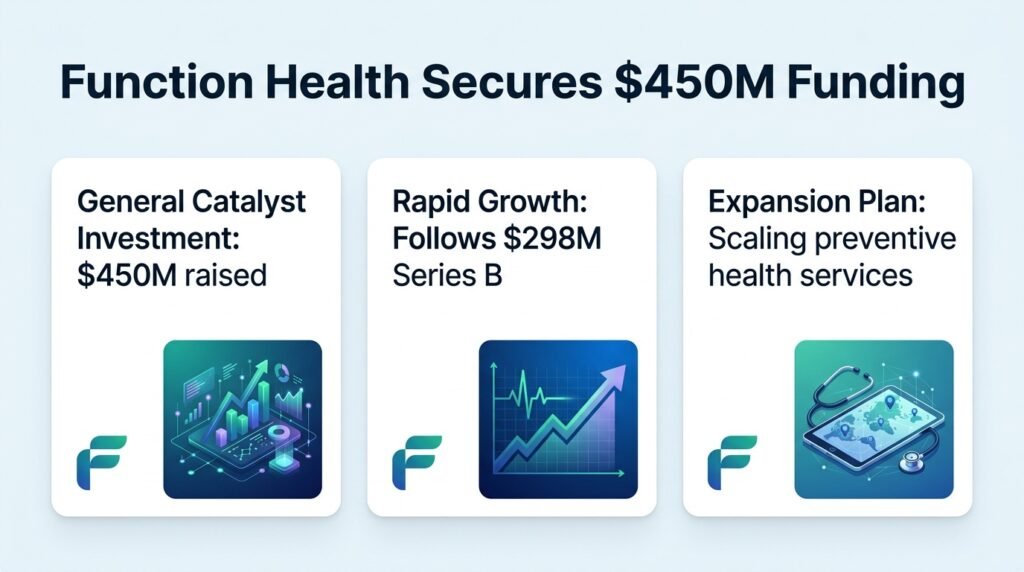 Function Health Secures \$450M Funding

General Catalyst Investment: \$450M raised

Rapid Growth: Follows \$298M Series B

Expansion Plan: Scaling preventive health services